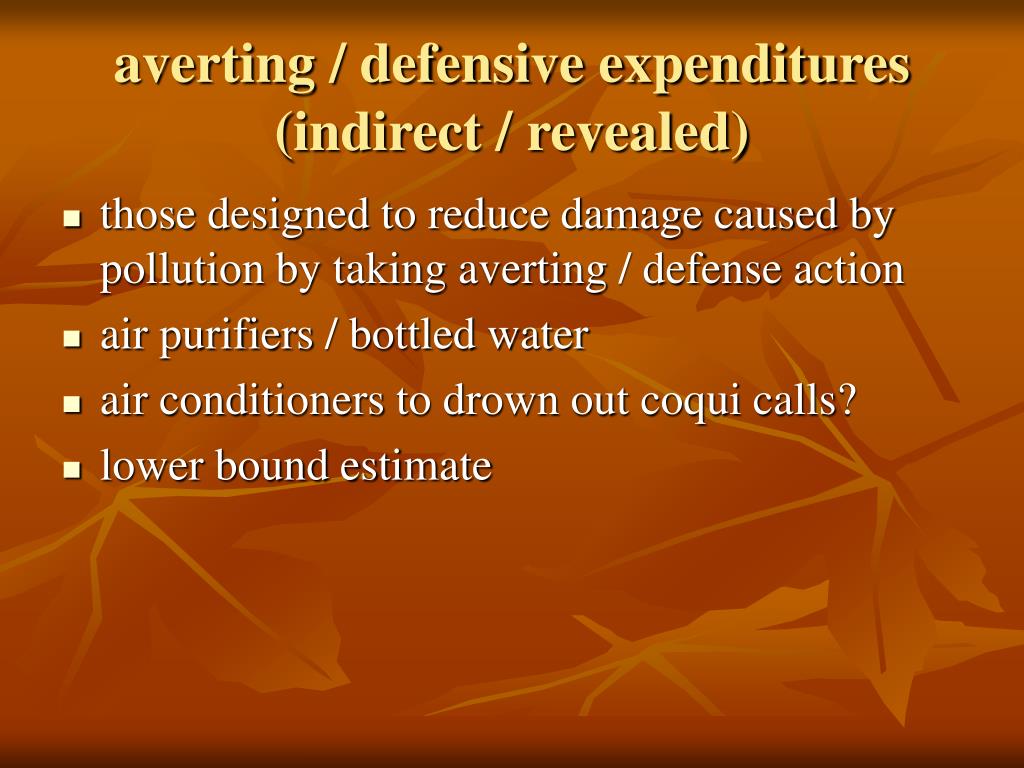 averting / defensive expenditures (indirect / revealed)

- those designed to reduce damage caused by pollution by taking averting / defense action
- air purifiers / bottled water
- air conditioners to drown out coqui calls?
- lower bound estimate